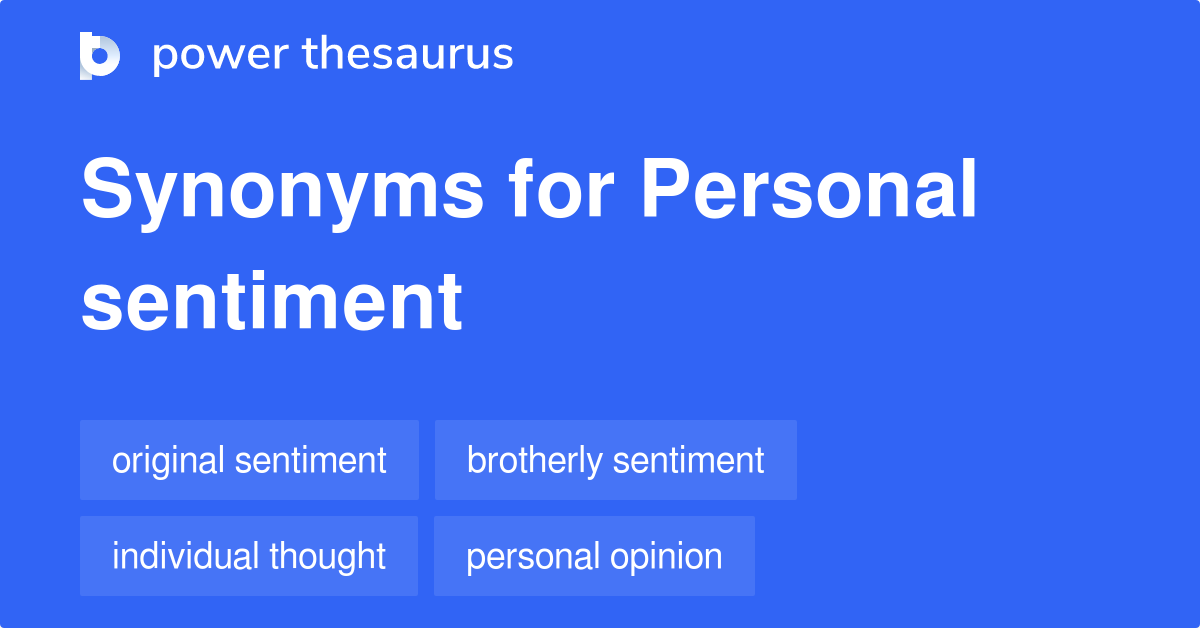 power thesaurus

Synonyms for Personal sentiment

original sentiment
brotherly sentiment
individual thought
personal opinion